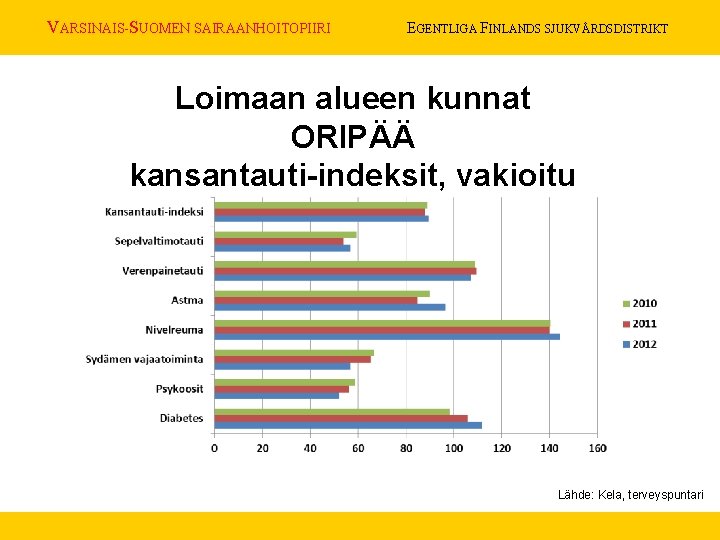 VARSINAIS-SUOMEN SAIRAANHOITOPIIRI EGENTLIGA FINLANDS SJUKVÅRDSDISTRIKT

Loimaan alueen kunnat
ORIPÄÄ
kansantauti-indeksit, vakioitu

Kansantauti-indeksi
Sepelvaltimotauti
Verenpainetauti
Astma
Nivelreuma
Sydämen vajaatoiminta
Psykoosit
Diabetes

0 20 40 60 80 100 120 140 160

2010
2011
2012

Lähde: Kela, terveyspuntari